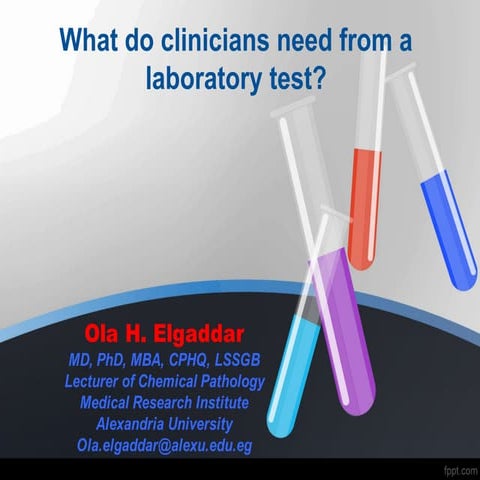 What do clinicians need from a laboratory test?

Ola H. Elgaddar
MD, PhD, MBA, CPHQ, LSSGB
Lecturer of Chemical Pathology
Medical Research Institute
Alexandria University
Ola.elgaddar@alexu.edu.eg

fppt.com